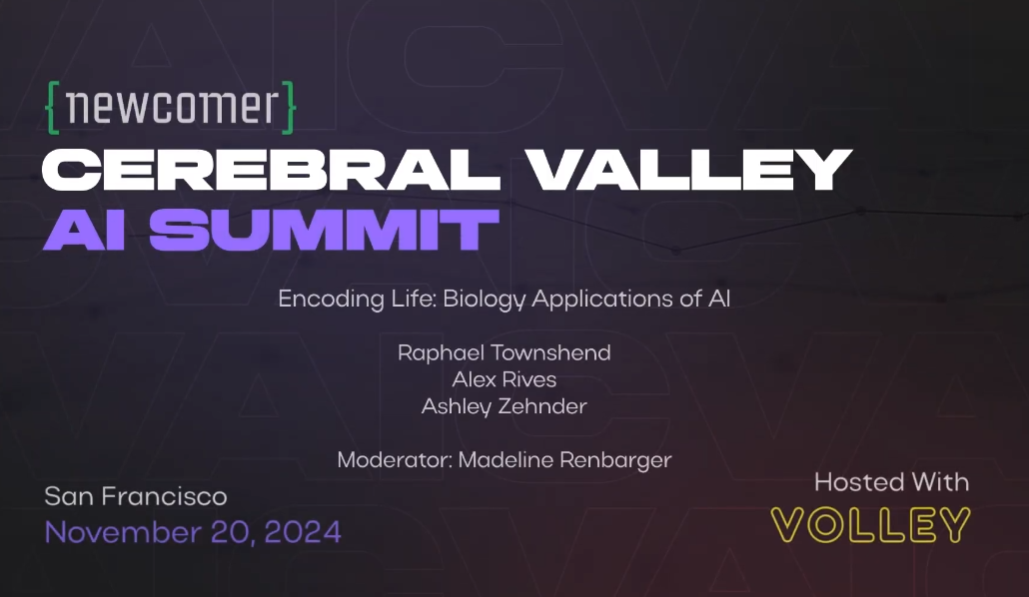 {newcomer}
CEREBRAL VALLEY
AI SUMMIT

Encoding Life: Biology Applications of AI

Raphael Townshend
Alex Rives
Ashley Zehnder

Moderator: Madeline Renbarger

San Francisco
November 20, 2024

Hosted With
VOLLEY